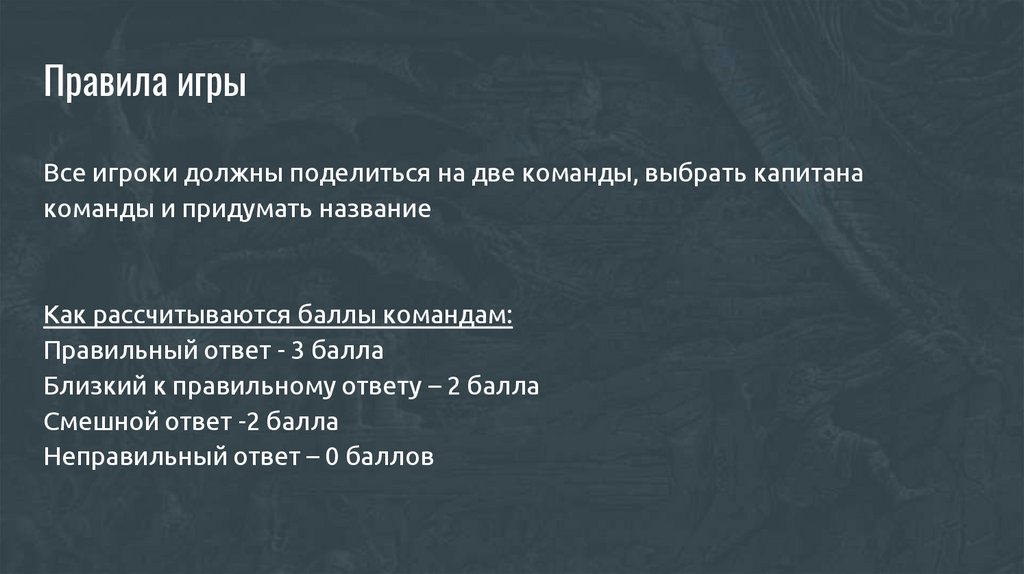 Правила игры

Все игроки должны поделиться на две команды, выбрать капитана команды и придумать название

Как рассчитываются баллы командам:
Правильный ответ - 3 балла
Близкий к правильному ответу – 2 балла
Смешной ответ -2 балла
Неправильный ответ – 0 баллов